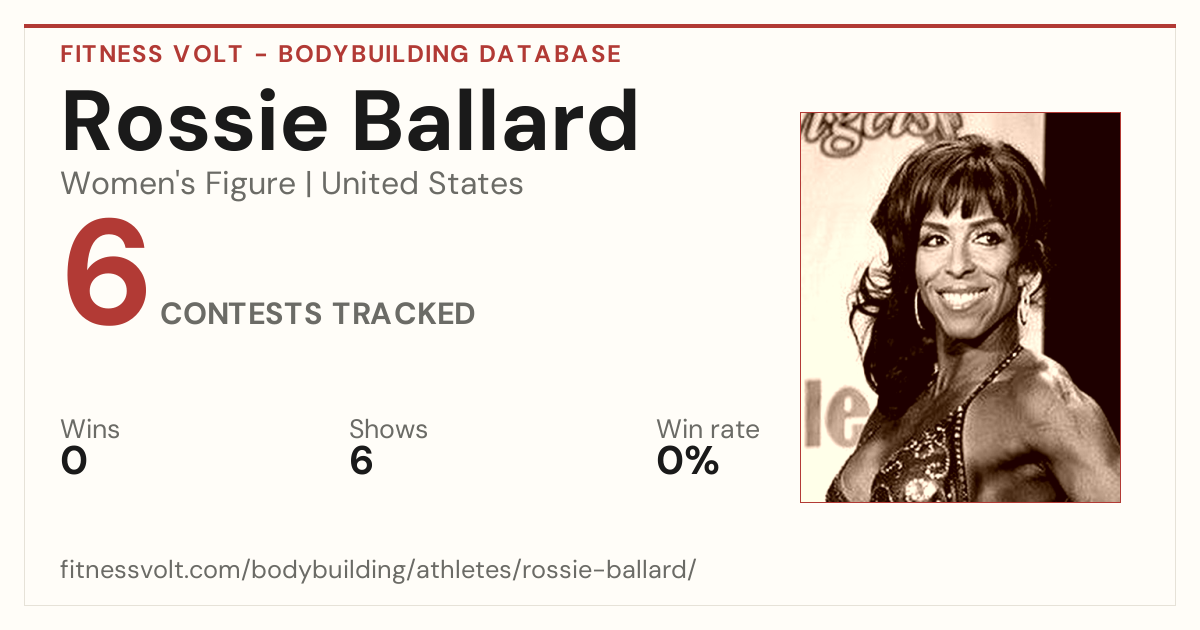 FITNESS VOLT - BODYBUILDING DATABASE

Rossie Ballard

Women's Figure | United States

6 CONTESTS TRACKED

Wins
0

Shows
6

Win rate
0%

fitnessvolt.com/bodybuilding/athletes/rossie-ballard/